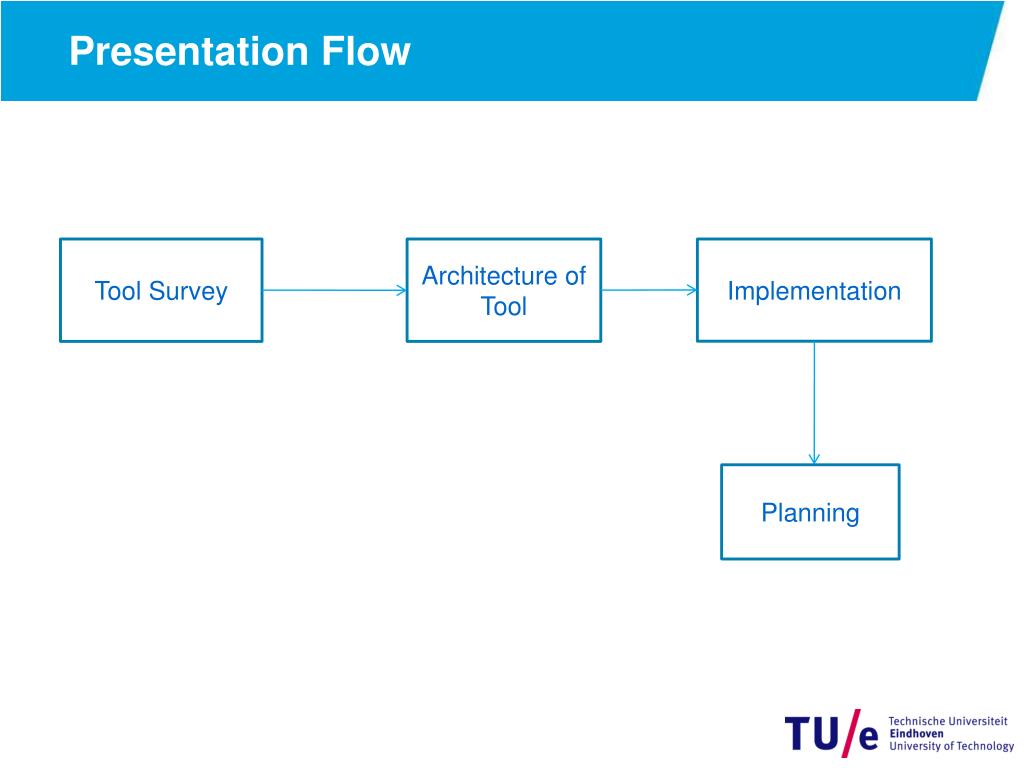 Presentation Flow

Tool Survey

Architecture of Tool

Implementation

Planning

TU/e Technische Universiteit Eindhoven University of Technology